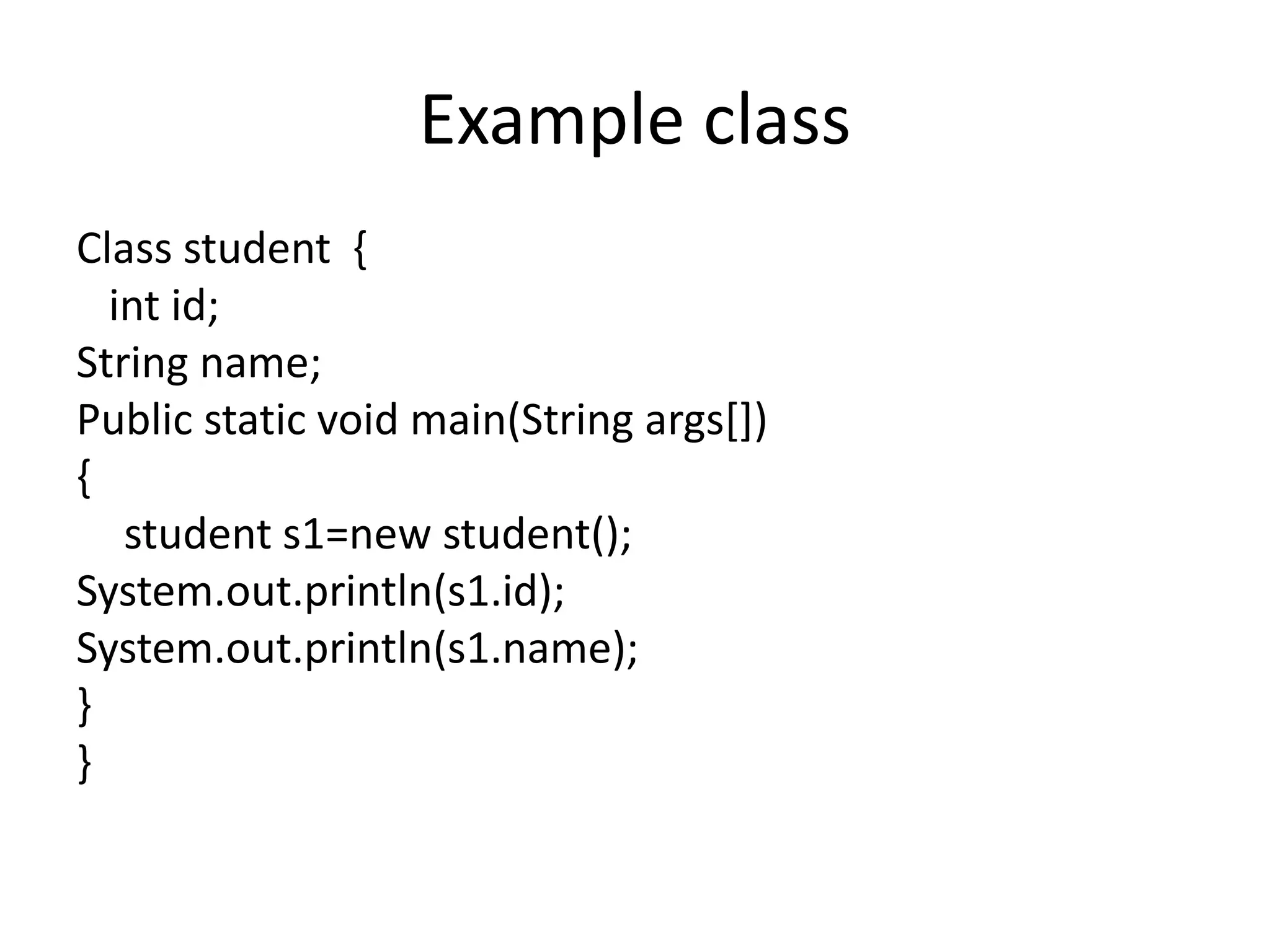 Example class

Class student {
int id;
String name;
Public static void main(String args[])
{
student s1=new student();
System.out.println(s1.id);
System.out.println(s1.name);
}
}